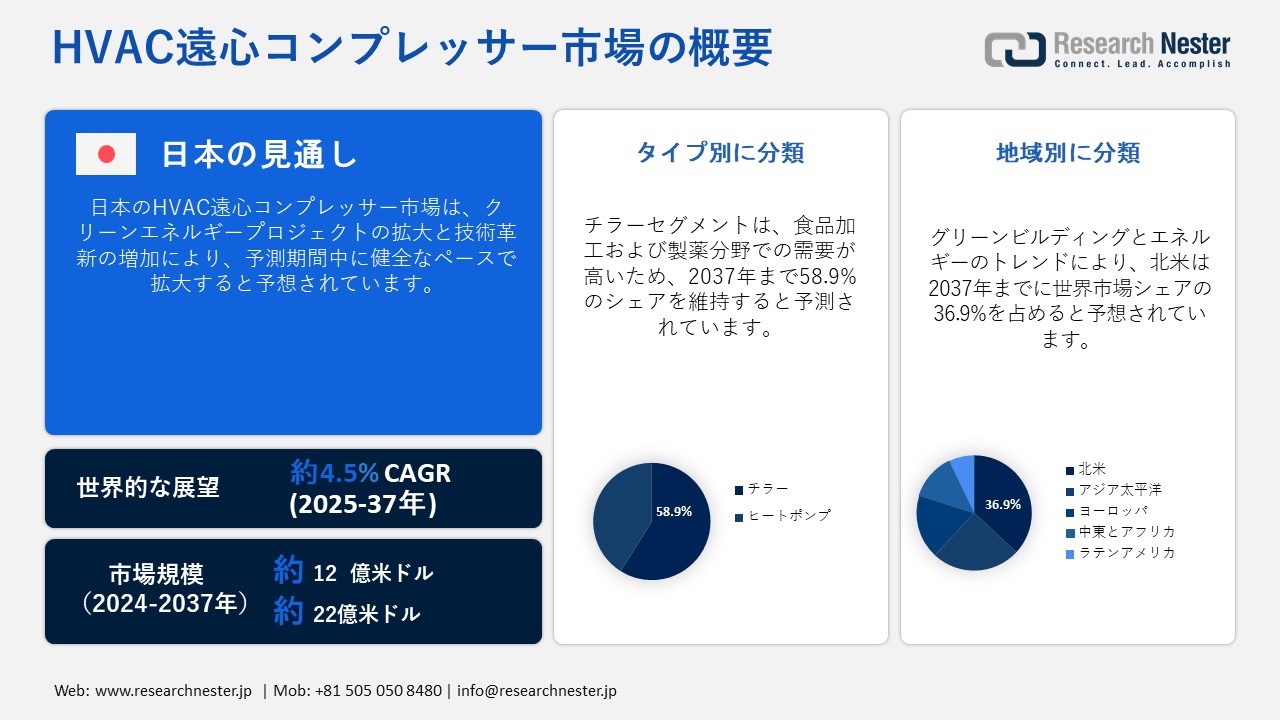 HVAC遠心コンプレッサー市場の概要

Research Nester
Connect. Lead. Accomplish

日本の見通し

日本のHVAC遠心コンプレッサー市場は、クリーンエネルギープロジェクトの拡大と技術革新の増加により、予測期間中に健全なペースで拡大すると予想されています。

世界的な展望
約4.5% CAGR (2025-37年)

市場規模 (2024-2037年)
約 12 億米ドル
約 22億米ドル

タイプ別に分類

チラーセグメントは、食品加工および製薬分野での需要が高いため、2037年まで58.9%のシェアを維持すると予測されています。

58.9%

チラー
ヒートポンプ

地域別に分類

グリーンビルディングとエネルギーのトレンドにより、北米は2037年までに世界市場シェアの36.9%を占めると予想されています。

36.9%

北米
アジア太平洋
ヨーロッパ
中東とアフリカ
ラテンアメリカ

Web: www.researchnester.jp | Mob: +81 505 050 8480 | info@researchnester.jp